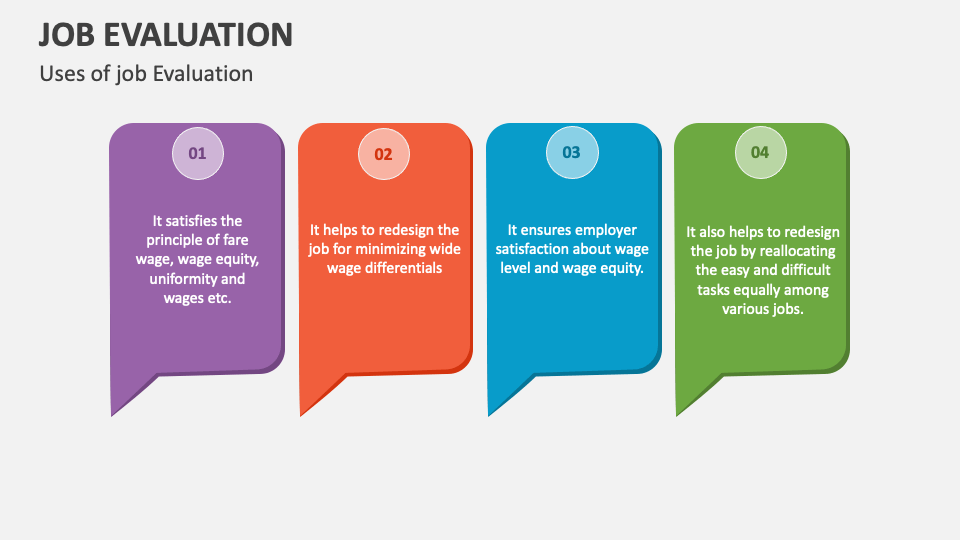 JOB EVALUATION

Uses of job Evaluation

01

It satisfies the principle of fare wage, wage equity, uniformity and wages etc.

02

It helps to redesign the job for minimizing wide wage differentials

03

It ensures employer satisfaction about wage level and wage equity.

04

It also helps to redesign the job by reallocating the easy and difficult tasks equally among various jobs.